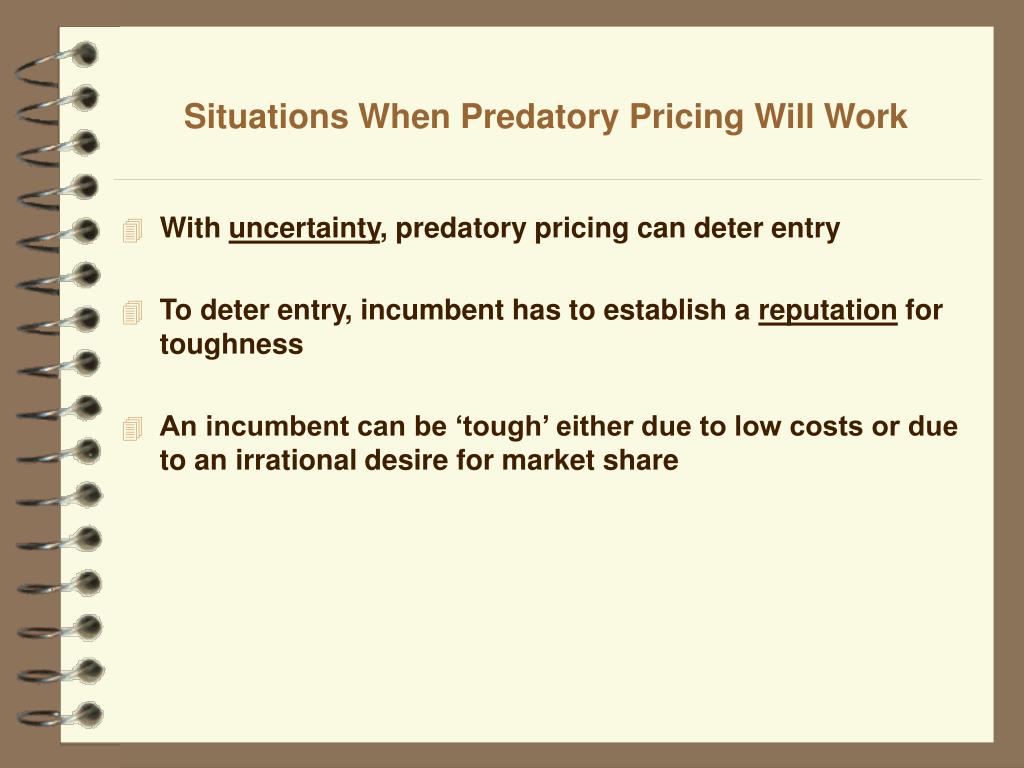 Situations When Predatory Pricing Will Work

With uncertainty, predatory pricing can deter entry

To deter entry, incumbent has to establish a reputation for toughness

An incumbent can be ‘tough’ either due to low costs or due to an irrational desire for market share